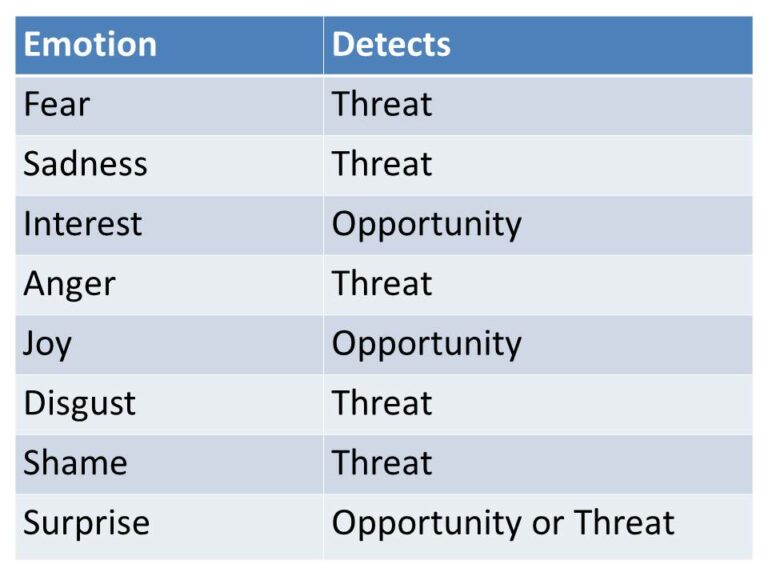 | Emotion | Detects |
|---|---|
| Fear | Threat |
| Sadness | Threat |
| Interest | Opportunity |
| Anger | Threat |
| Joy | Opportunity |
| Disgust | Threat |
| Shame | Threat |
| Surprise | Opportunity or Threat |